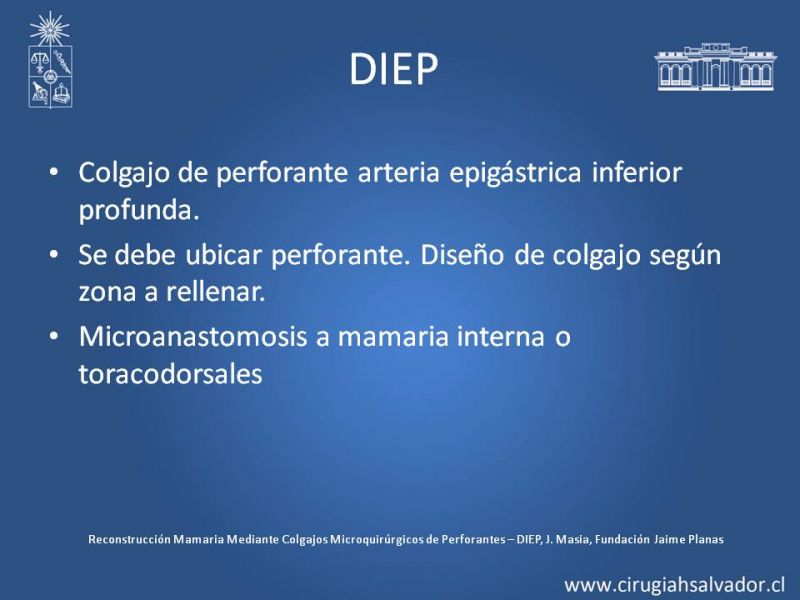 DIEP

• Colgajo de perforante arteria epigástrica inferior profunda.
• Se debe ubicar perforante. Diseño de colgajo según zona a rellenar.
• Microanastomosis a mamaria interna o toracodorsales

Reconstrucción Mamaria Mediante Colgajos Microquirúrgicos de Perforantes – DIEP, J. Masia, Fundación Jaime Planas

www.cirugiahsalvador.cl